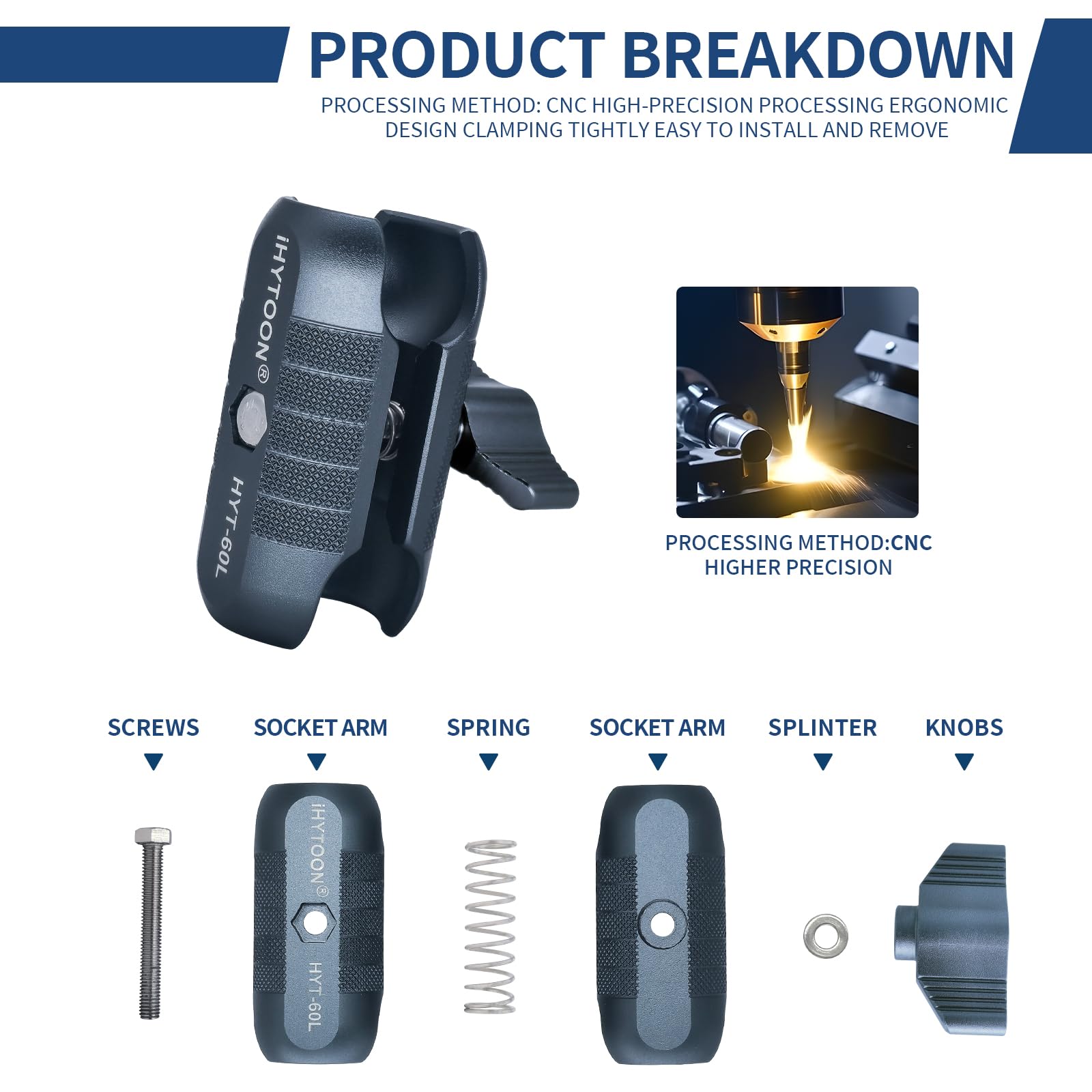 PRODUCT BREAKDOWN

PROCESSING METHOD: CNC HIGH-PRECISION PROCESSING ERGONOMIC DESIGN CLAMPING TIGHTLY EASY TO INSTALL AND REMOVE

iHYTOON®

HYT-60L

PROCESSING METHOD:CNC HIGHER PRECISION

SCREWS

SOCKET ARM

SPRING

SOCKET ARM

SPLINTER

KNOBS

iHYTOON®

HYT-60L